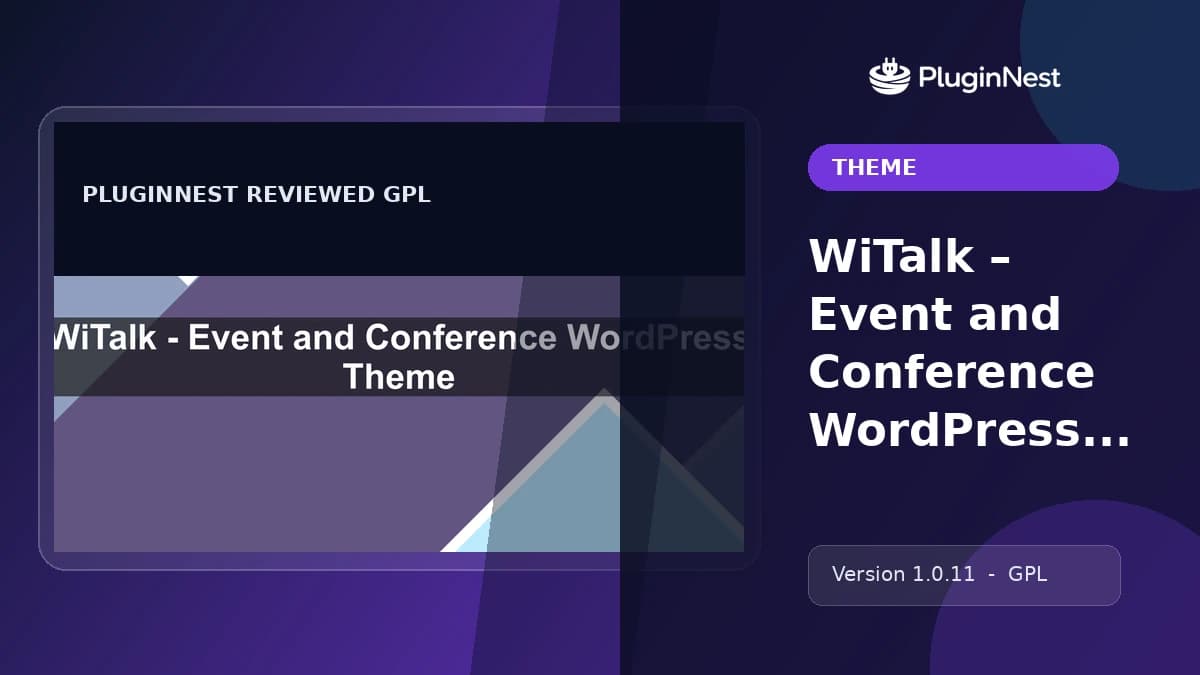 PLUGINNEST REVIEWED GPL

WiTalk - Event and Conference WordPress Theme

PluginNest

THEME

WiTalk – Event and Conference WordPress...

Version 1.0.11 - GPL